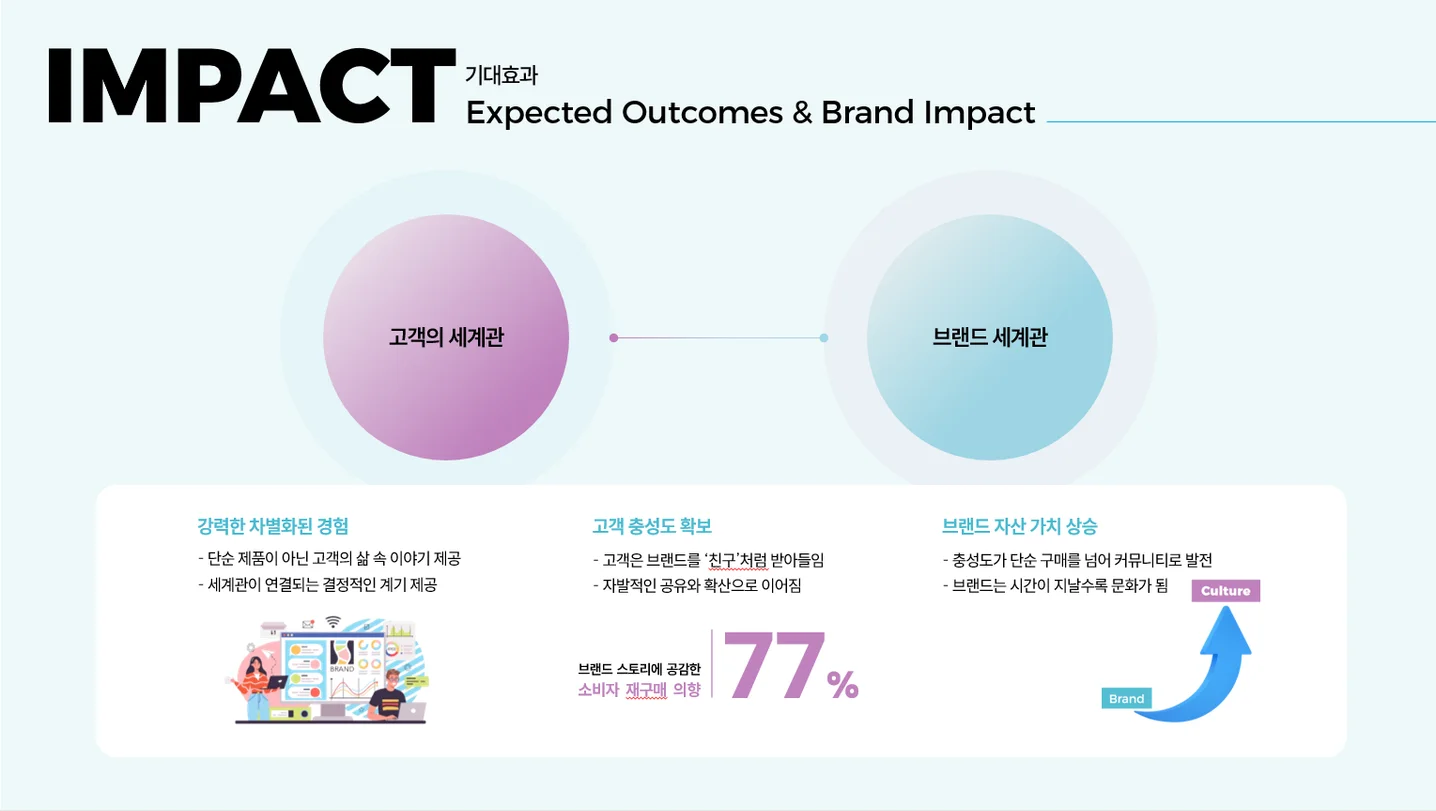 IMPACT 기대효과
Expected Outcomes & Brand Impact

고객의 세계관

브랜드 세계관

강력한 차별화된 경험
- 단순 제품이 아닌 고객의 삶 속 이야기 제공
- 세계관이 연결되는 결정적인 계기 제공

BRAND

고객 충성도 확보
- 고객은 브랜드를 '친구'처럼 받아들임
- 자발적인 공유와 확산으로 이어짐

브랜드 스토리에 공감한 소비자 재구매 의향 77%

브랜드 자산 가치 상승
- 충성도가 단순 구매를 넘어 커뮤니티로 발전
- 브랜드는 시간이 지날수록 문화가 됨

Culture

Brand